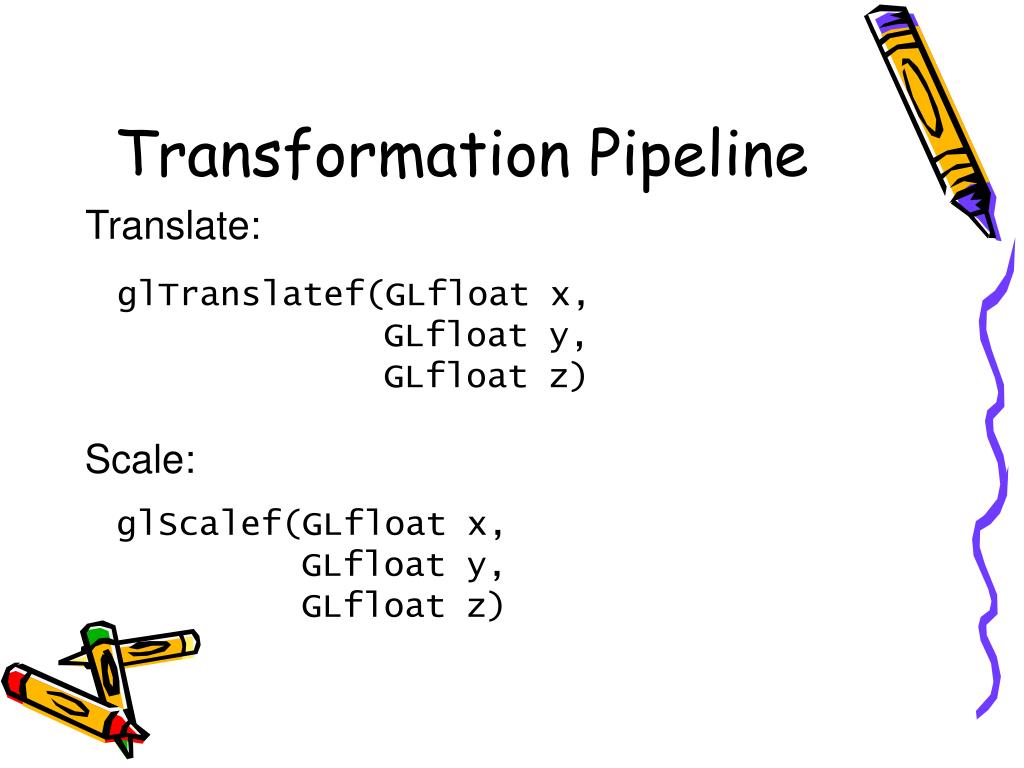 Transformation Pipeline

Translate:

glTranslatef(GLfloat x,
             GLfloat y,
             GLfloat z)

Scale:

glScalef(GLfloat x,
         GLfloat y,
         GLfloat z)